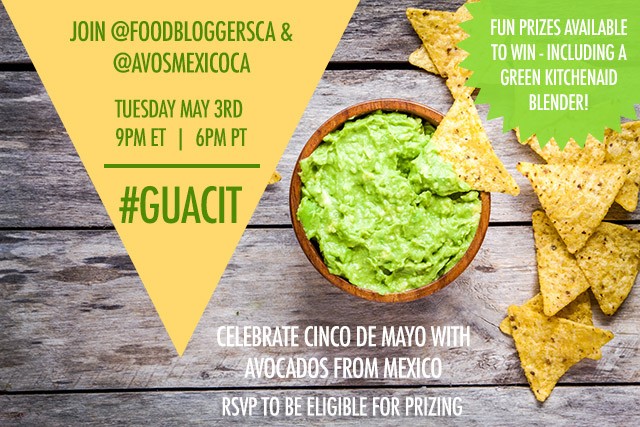 JOIN @FOODBLOGGERSCA & @AVOSMEXICOCA

TUESDAY MAY 3RD
9PM ET | 6PM PT

#GUACIT

FUN PRIZES AVAILABLE TO WIN - INCLUDING A GREEN KITCHENAID BLENDER!

CELEBRATE CINCO DE MAYO WITH AVOCADOS FROM MEXICO

RSVP TO BE ELIGIBLE FOR PRIZING